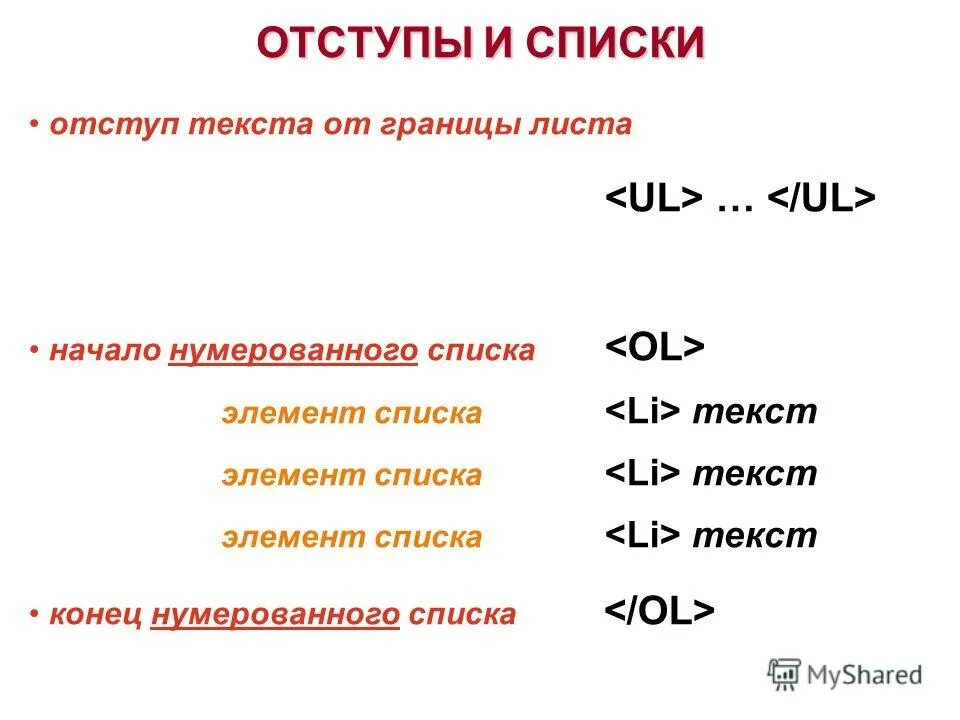 ОТСТУПЫ И СПИСКИ

• отступ текста от границы листа

<UL> … </UL>

• начало нумерованного списка <OL>

элемент списка <Li> текст

элемент списка <Li> текст

элемент списка <Li> текст

• конец нумерованного списка </OL>

MyShared